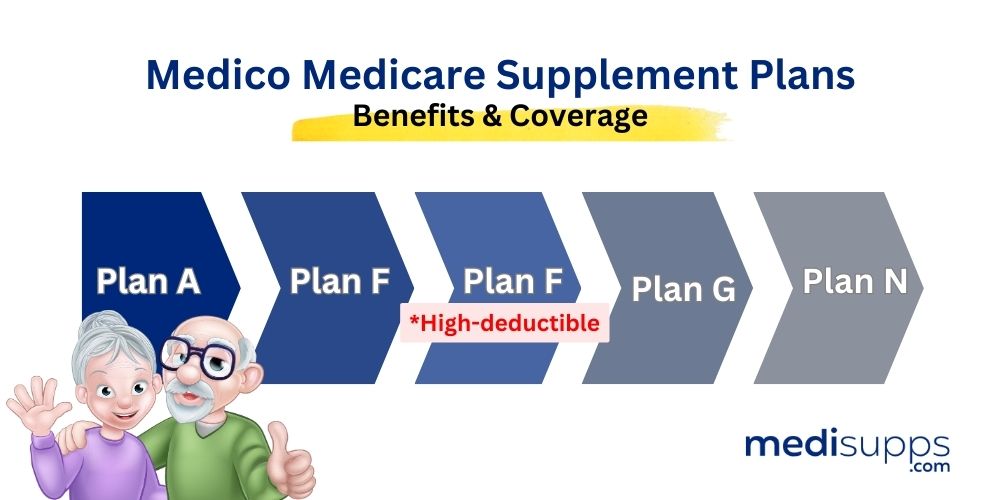 Medico Medicare Supplement Plans

Benefits & Coverage

Plan A

Plan F

Plan F

*High-deductible

Plan G

Plan N

medisupps
.com